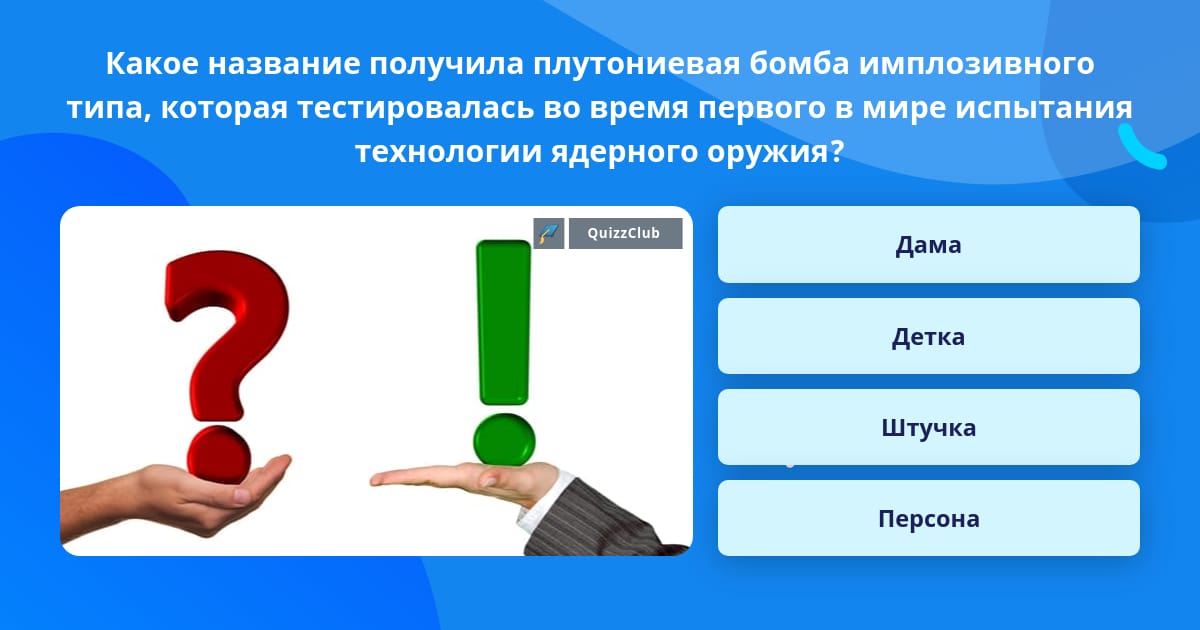 Какое название получила плутониевая бомба имплозивного типа, которая тестировалась во время первого в мире испытания технологии ядерного оружия?

QuizzClub

Дама

Детка

Штучка

Персона